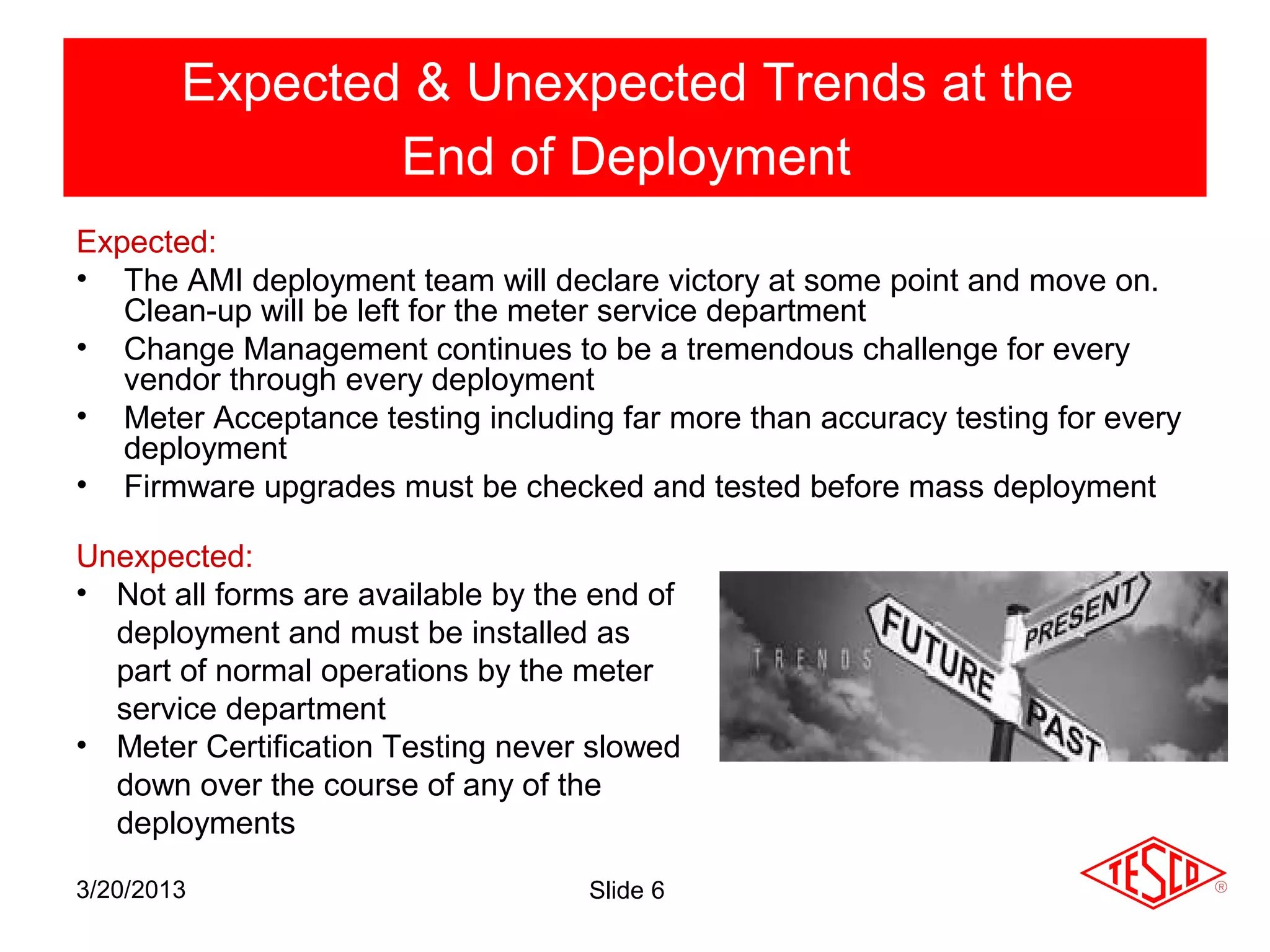 Expected & Unexpected Trends at the End of Deployment

Expected:
• The AMI deployment team will declare victory at some point and move on. Clean-up will be left for the meter service department
• Change Management continues to be a tremendous challenge for every vendor through every deployment
• Meter Acceptance testing including far more than accuracy testing for every deployment
• Firmware upgrades must be checked and tested before mass deployment

Unexpected:
• Not all forms are available by the end of deployment and must be installed as part of normal operations by the meter service department
• Meter Certification Testing never slowed down over the course of any of the deployments

TRENDS
FUTURE
PRESENT
PAST

3/20/2013
Slide 6
TESCO ®